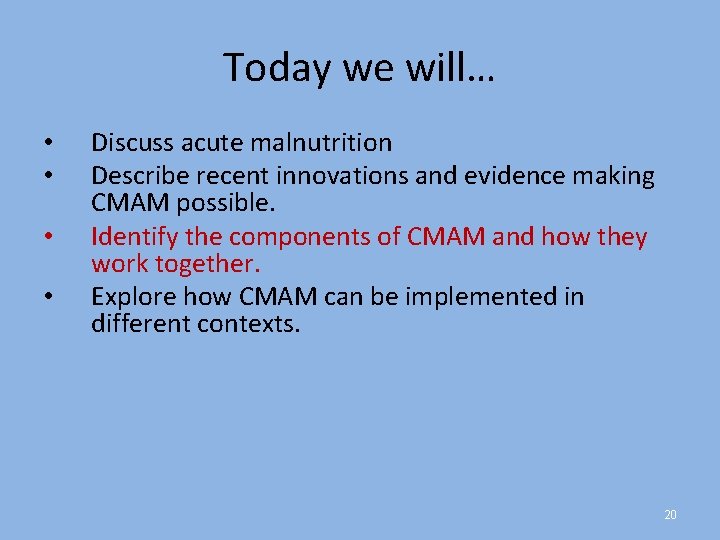 Today we will…

• Discuss acute malnutrition
• Describe recent innovations and evidence making CMAM possible.
• Identify the components of CMAM and how they work together.
• Explore how CMAM can be implemented in different contexts.

20